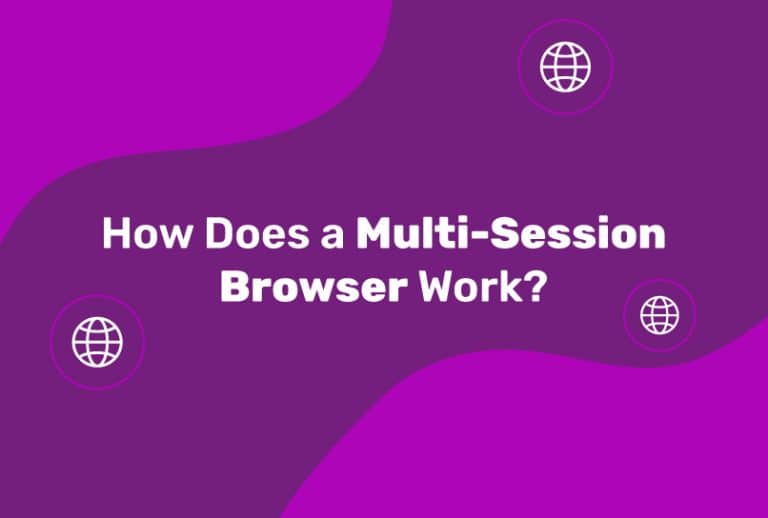 How Does a Multi-Session Browser Work?